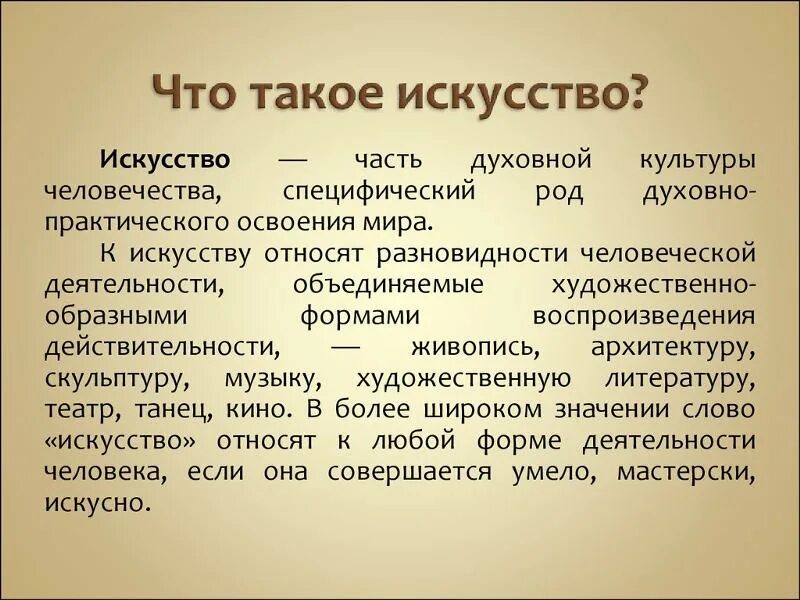 Что такое искусство?

Искусство — часть духовной культуры человечества, специфический род духовно-практического освоения мира.

К искусству относят разновидности человеческой деятельности, объединяемые художественно-образными формами воспроизведения действительности, — живопись, архитектуру, скульптуру, музыку, художественную литературу, театр, танец, кино. В более широком значении слово «искусство» относят к любой форме деятельности человека, если она совершается умело, мастерски, искусно.